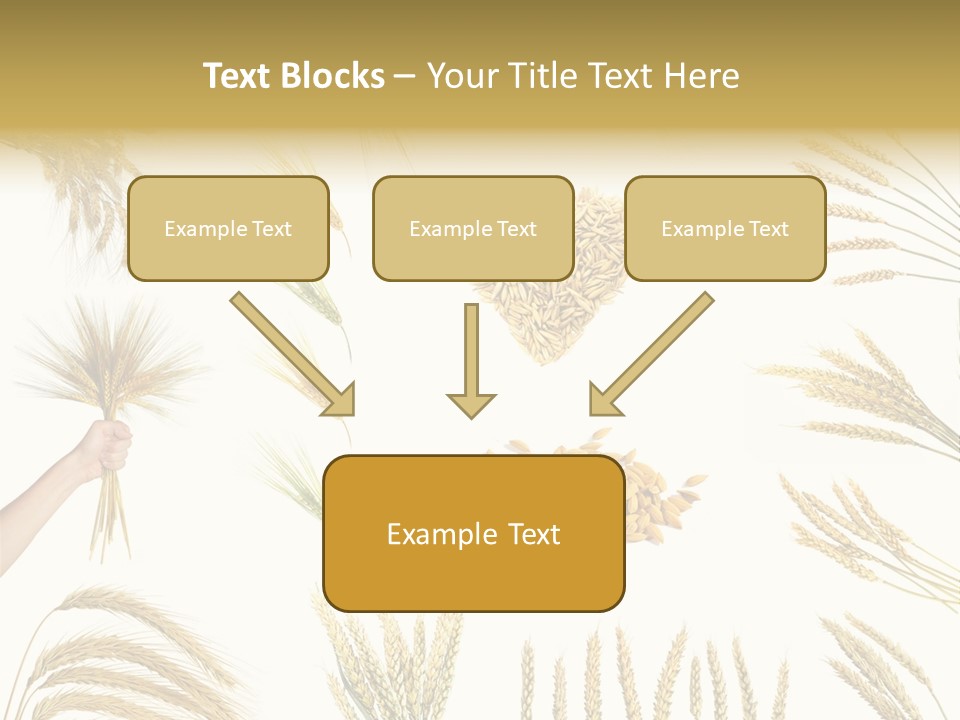 Text Blocks – Your Title Text Here

Example Text

Example Text

Example Text

Example Text